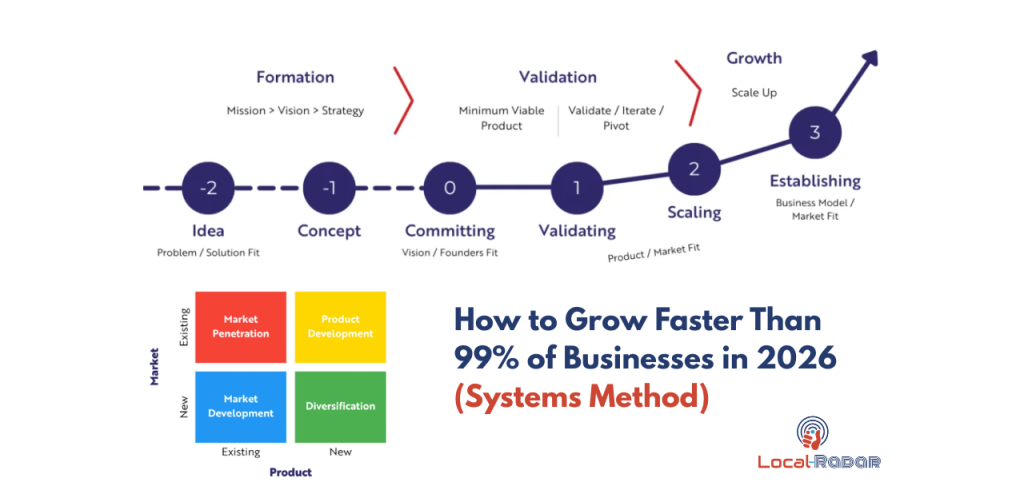 Formation

Mission > Vision > Strategy

Validation

Minimum Viable Product

Validate / Iterate / Pivot

Growth

Scale Up

-2

Idea

Problem / Solution Fit

-1

Concept

0

Committing

Vision / Founders Fit

1

Validating

Product / Market Fit

2

Scaling

3

Establishing

Business Model / Market Fit

Market

Existing

New

Market Penetration

Product Development

Market Development

Diversification

Existing

New

Product

How to Grow Faster Than 99% of Businesses in 2026 (Systems Method)

Local-Radar